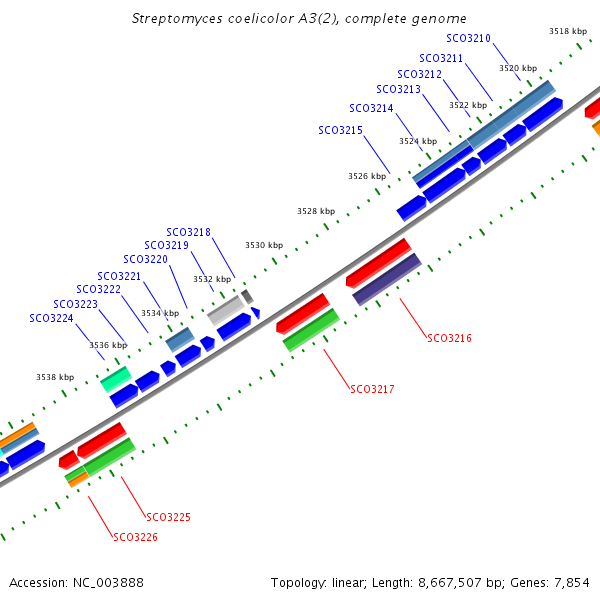 Streptomyces coelicolor A3(2), complete genome

3518 kbp
SCO3210
SCO3211
3520 kbp
SCO3212
SCO3213
3522 kbp
SCO3214
SCO3215
3524 kbp
3526 kbp
3528 kbp
SCO3218
SCO3219
3530 kbp
SCO3220
SCO3221
3532 kbp
SCO3222
SCO3223
3534 kbp
SCO3224
3536 kbp
3538 kbp
SCO3216
SCO3217
SCO3225
SCO3226

Accession: NC_003888

Topology: linear; Length: 8,667,507 bp; Genes: 7,854